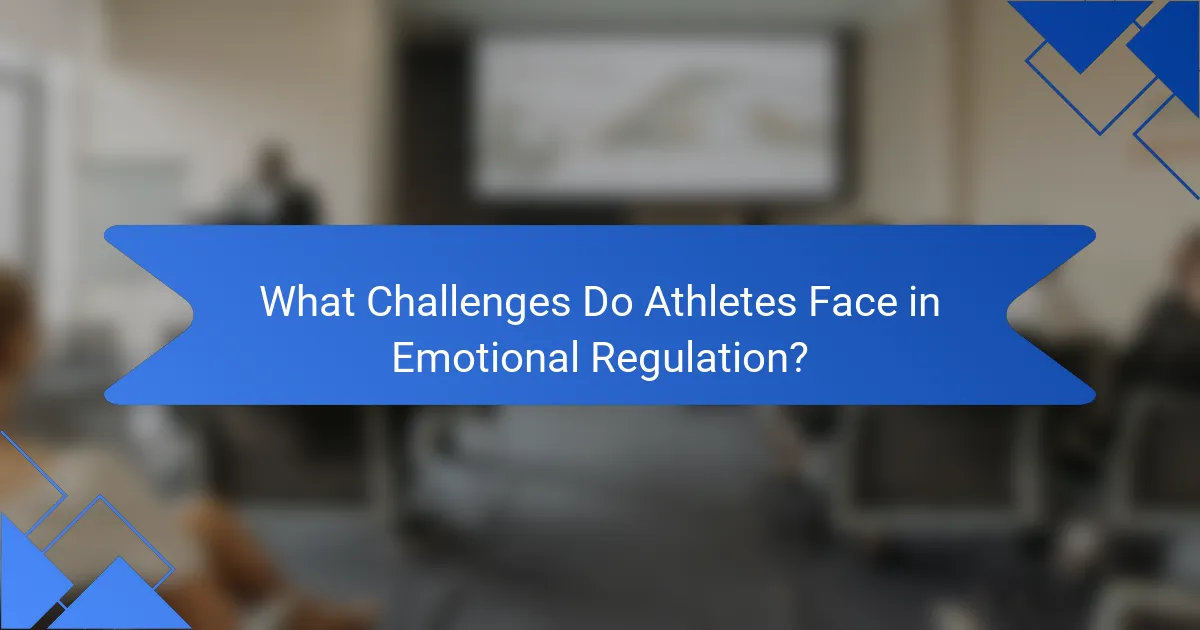 What Challenges Do Athletes Face in Emotional Regulation?